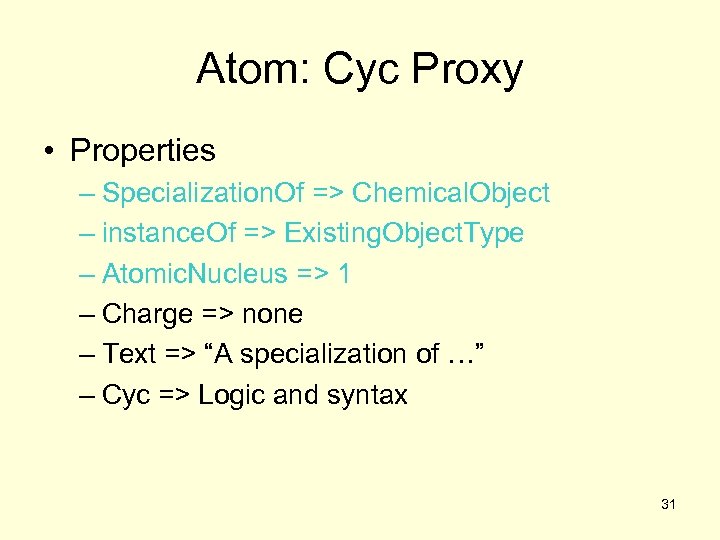 Atom: Cyc Proxy

• Properties
– SpecializationOf => ChemicalObject
– instanceOf => ExistingObjectType
– AtomicNucleus => 1
– Charge => none
– Text => “A specialization of …”
– Cyc => Logic and syntax

31